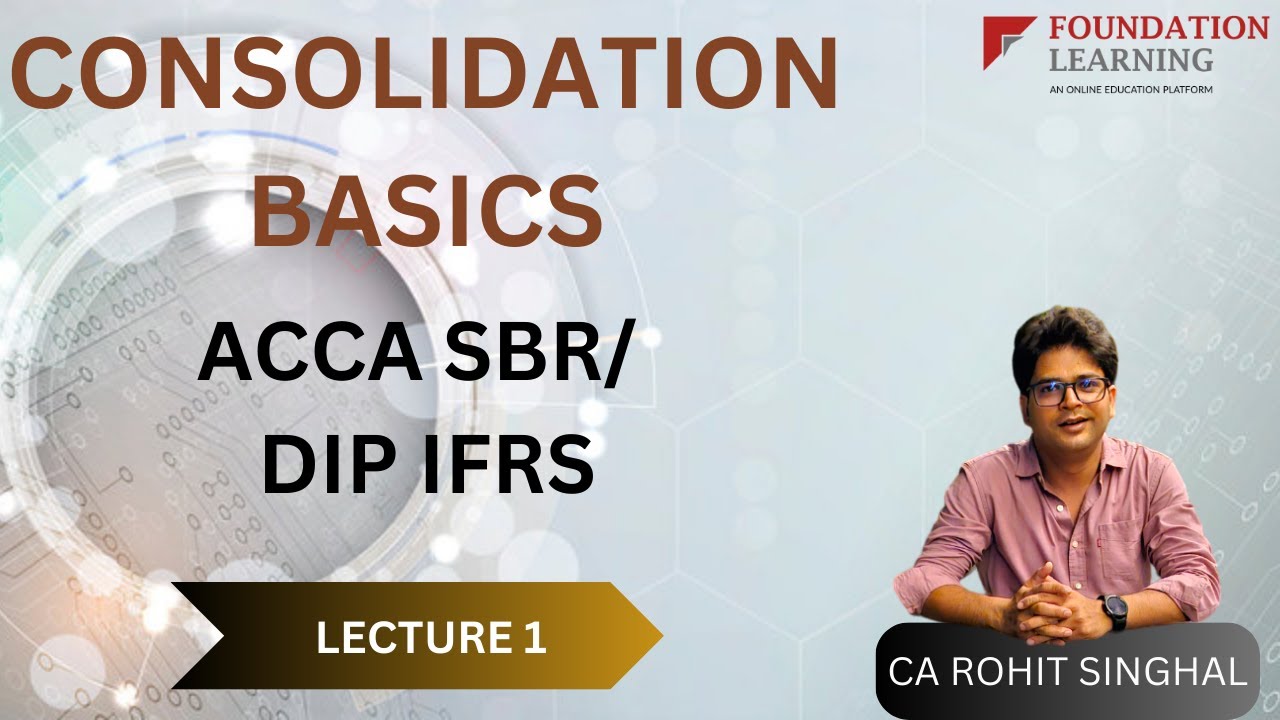 CONSOLIDATION BASICS

FOUNDATION LEARNING
AN ONLINE EDUCATION PLATFORM

ACCA SBR/ DIP IFRS

LECTURE 1

CA ROHIT SINGHAL